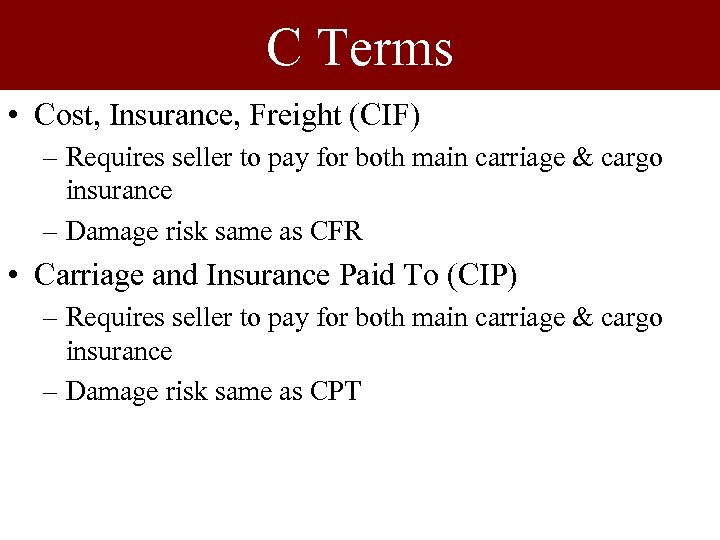 C Terms

• Cost, Insurance, Freight (CIF)
– Requires seller to pay for both main carriage & cargo insurance
– Damage risk same as CFR

• Carriage and Insurance Paid To (CIP)
– Requires seller to pay for both main carriage & cargo insurance
– Damage risk same as CPT